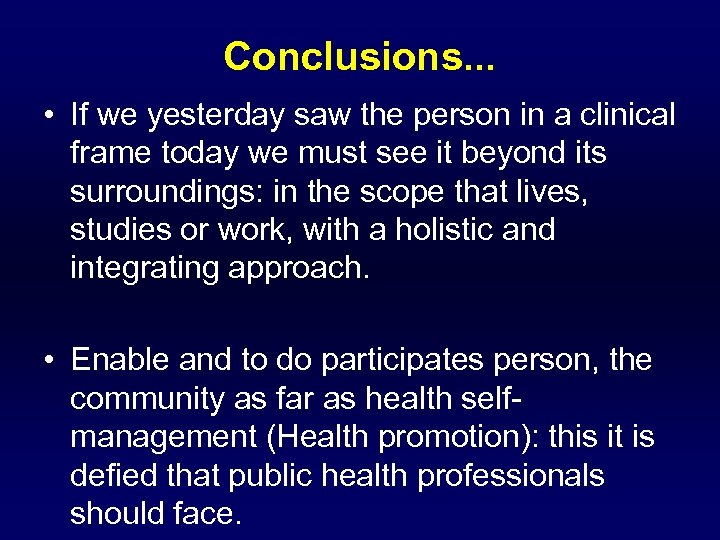 Conclusions...

• If we yesterday saw the person in a clinical frame today we must see it beyond its surroundings: in the scope that lives, studies or work, with a holistic and integrating approach.

• Enable and to do participates person, the community as far as health self-management (Health promotion): this it is defied that public health professionals should face.